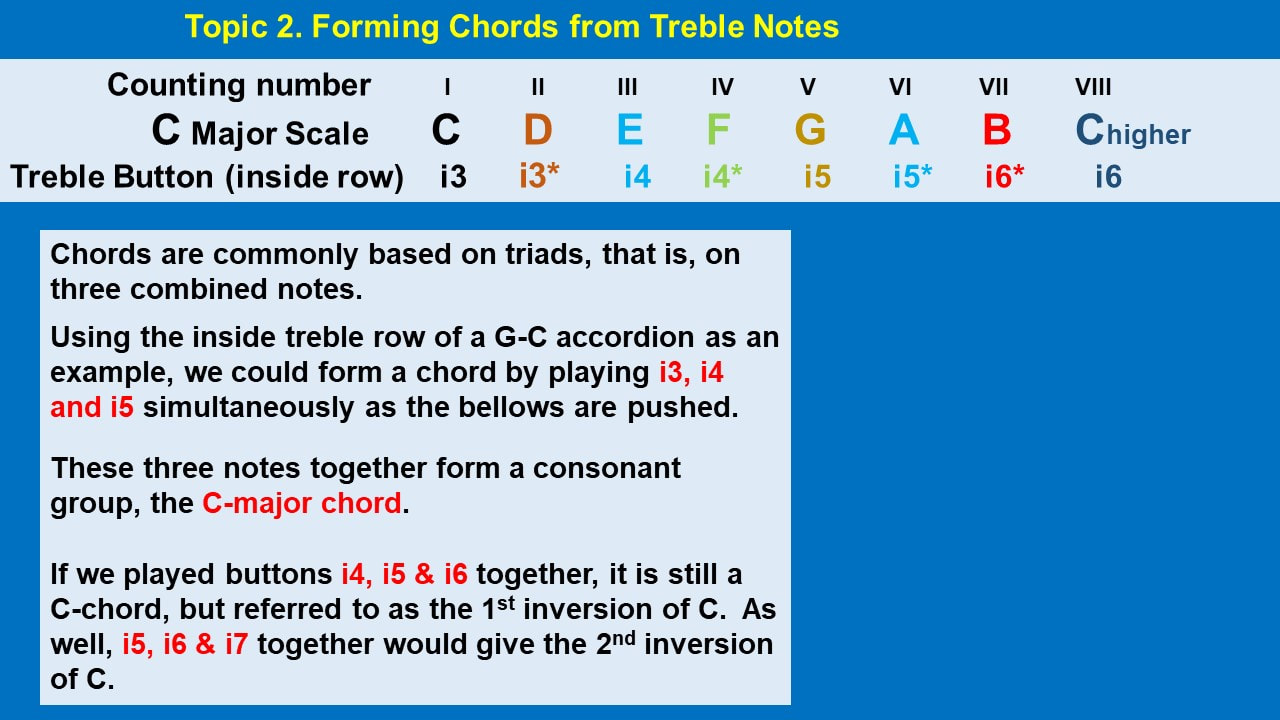 Topic 2. Forming Chords from Treble Notes

| Counting number | I | II | III | IV | V | VI | VII | VIII |
|---|---|---|---|---|---|---|---|---|
| C Major Scale | C | D | E | F | G | A | B | Chigher |
| Treble Button (inside row) | i3 | i3* | i4 | i4* | i5 | i5* | i6* | i6 |

Chords are commonly based on triads, that is, on three combined notes.

Using the inside treble row of a G-C accordion as an example, we could form a chord by playing i3, i4 and i5 simultaneously as the bellows are pushed.

These three notes together form a consonant group, the C-major chord.

If we played buttons i4, i5 & i6 together, it is still a C-chord, but referred to as the 1$^{st}$ inversion of C. As well, i5, i6 & i7 together would give the 2$^{nd}$ inversion of C.